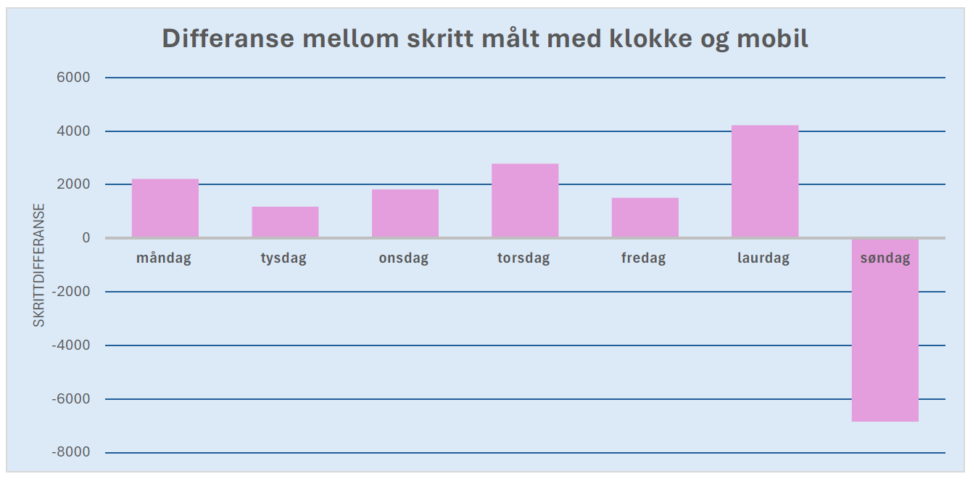 Differanse mellom skritt målt med klokke og mobil

SKRITTDIFFERANSE

6000
4000
2000
0
-2000
-4000
-6000
-8000

måndag
tysdag
onsdag
torsdag
fredag
laurdag
søndag